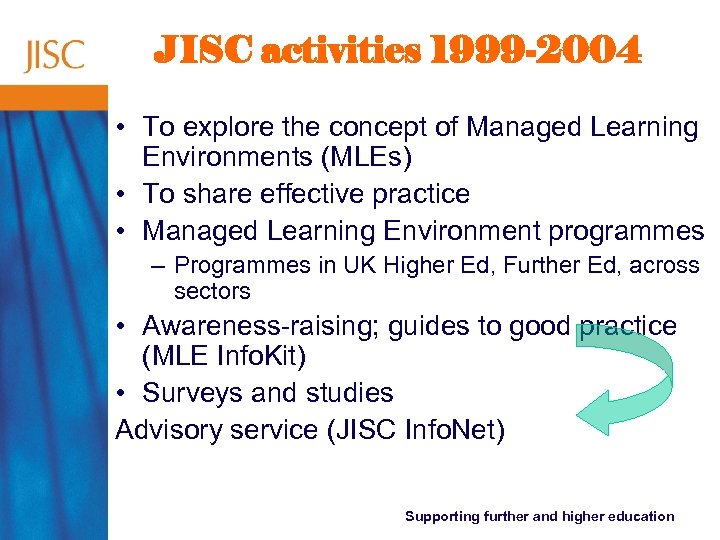 JISC

JISC activities 1999-2004

• To explore the concept of Managed Learning Environments (MLEs)
• To share effective practice
• Managed Learning Environment programmes
– Programmes in UK Higher Ed, Further Ed, across sectors
• Awareness-raising; guides to good practice (MLE InfoKit)
• Surveys and studies

Advisory service (JISC InfoNet)

Supporting further and higher education